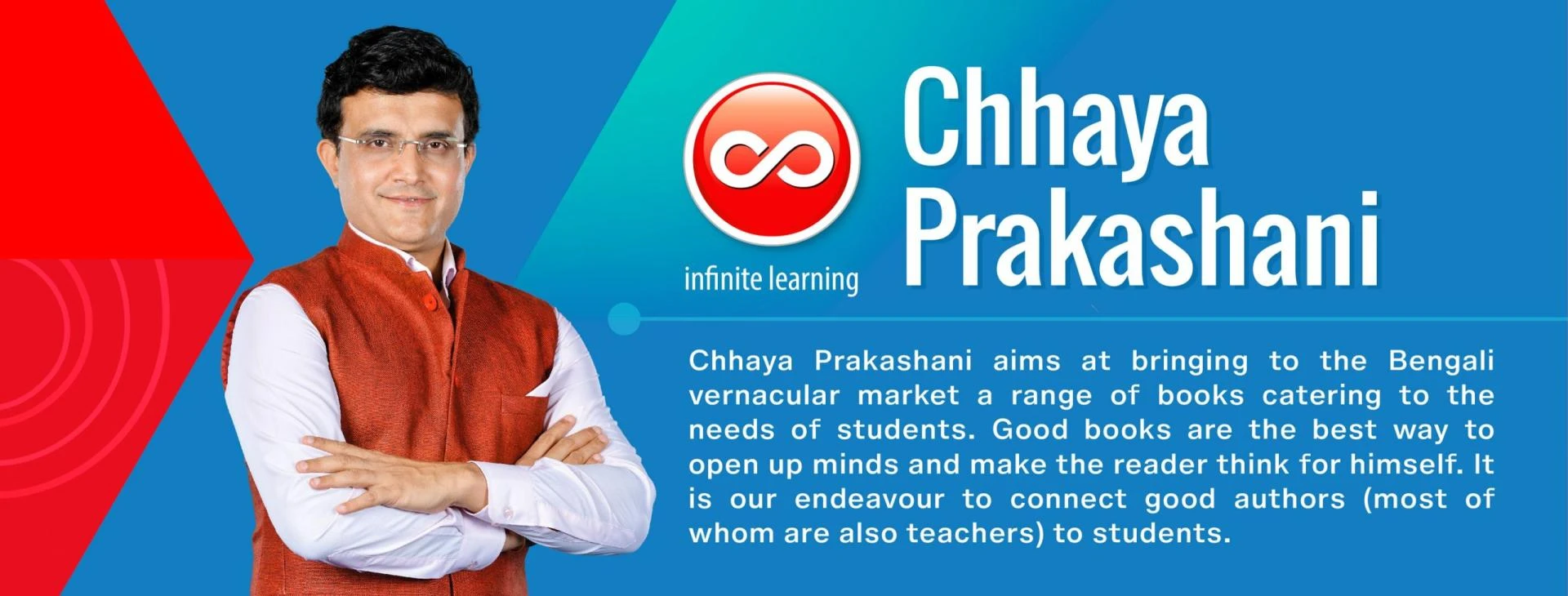 infinite learning

Chhaya Prakashani

Chhaya Prakashani aims at bringing to the Bengali vernacular market a range of books catering to the needs of students. Good books are the best way to open up minds and make the reader think for himself. It is our endeavour to connect good authors (most of whom are also teachers) to students.